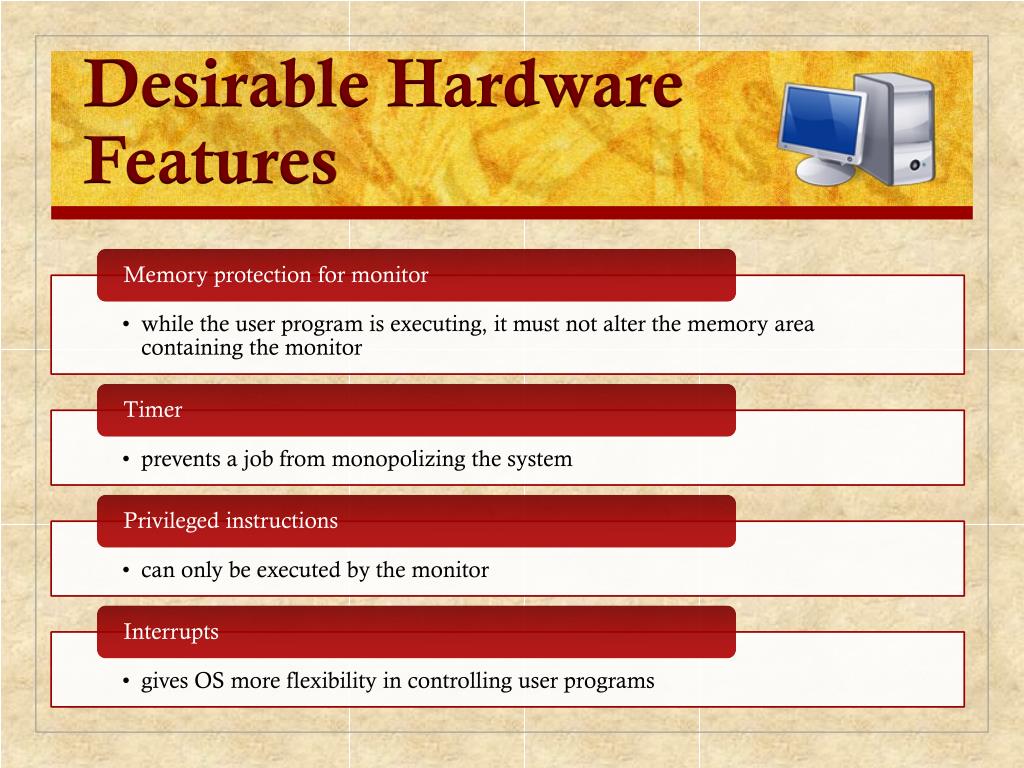 Desirable Hardware Features

Memory protection for monitor

• while the user program is executing, it must not alter the memory area containing the monitor

Timer

• prevents a job from monopolizing the system

Privileged instructions

• can only be executed by the monitor

Interrupts

• gives OS more flexibility in controlling user programs